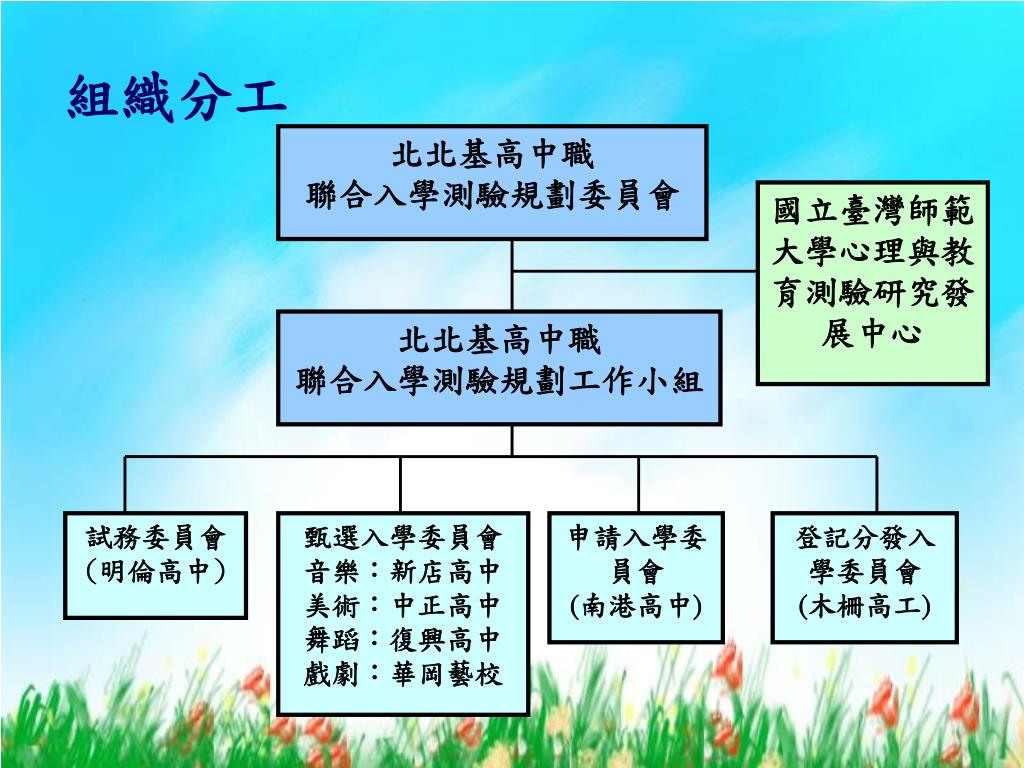 組織分工

北北基高中職
聯合入學測驗規劃委員會

國立臺灣師範大學心理與教育測驗研究發展中心

北北基高中職
聯合入學測驗規劃工作小組

試務委員會
（明倫高中）

甄選入學委員會
音樂：新店高中
美術：中正高中
舞蹈：復興高中
戲劇：華岡藝校

申請入學委員會
(南港高中)

登記分發入學委員會
(木柵高工)